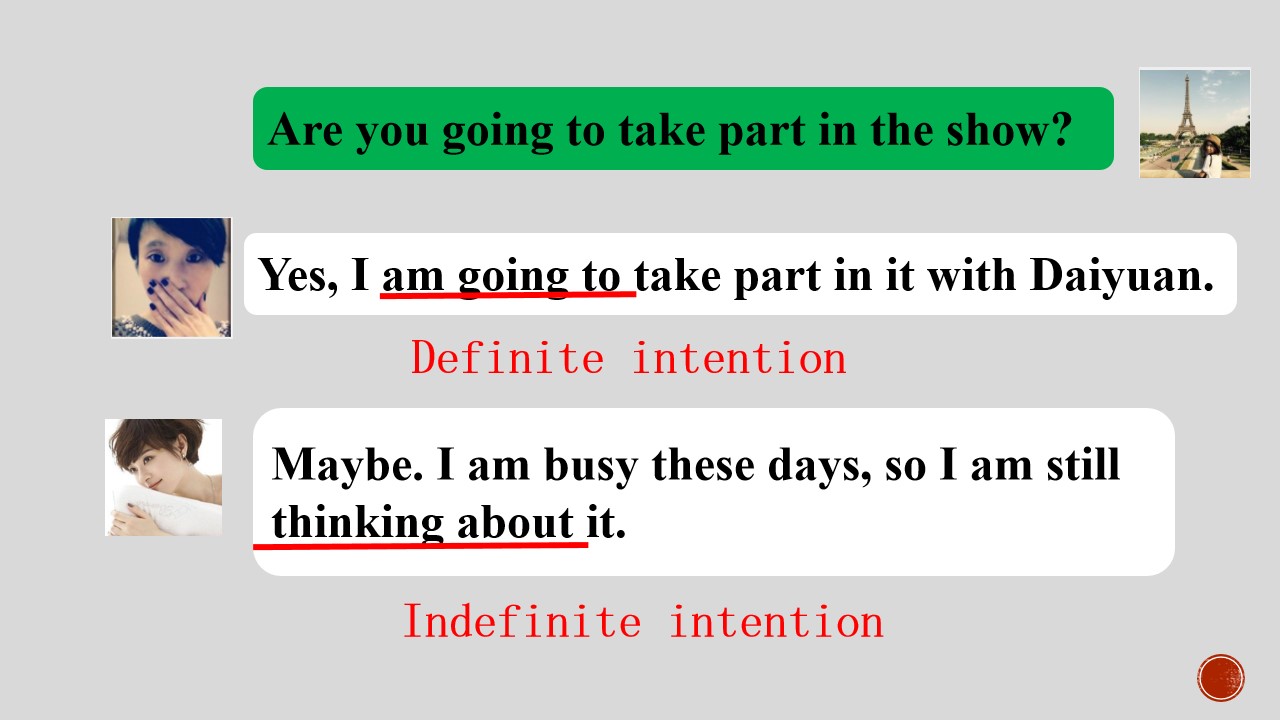 Are you going to take part in the show?

Yes, I am going to take part in it with Daiyuan.

Definite intention

Maybe. I am busy these days, so I am still thinking about it.

Indefinite intention